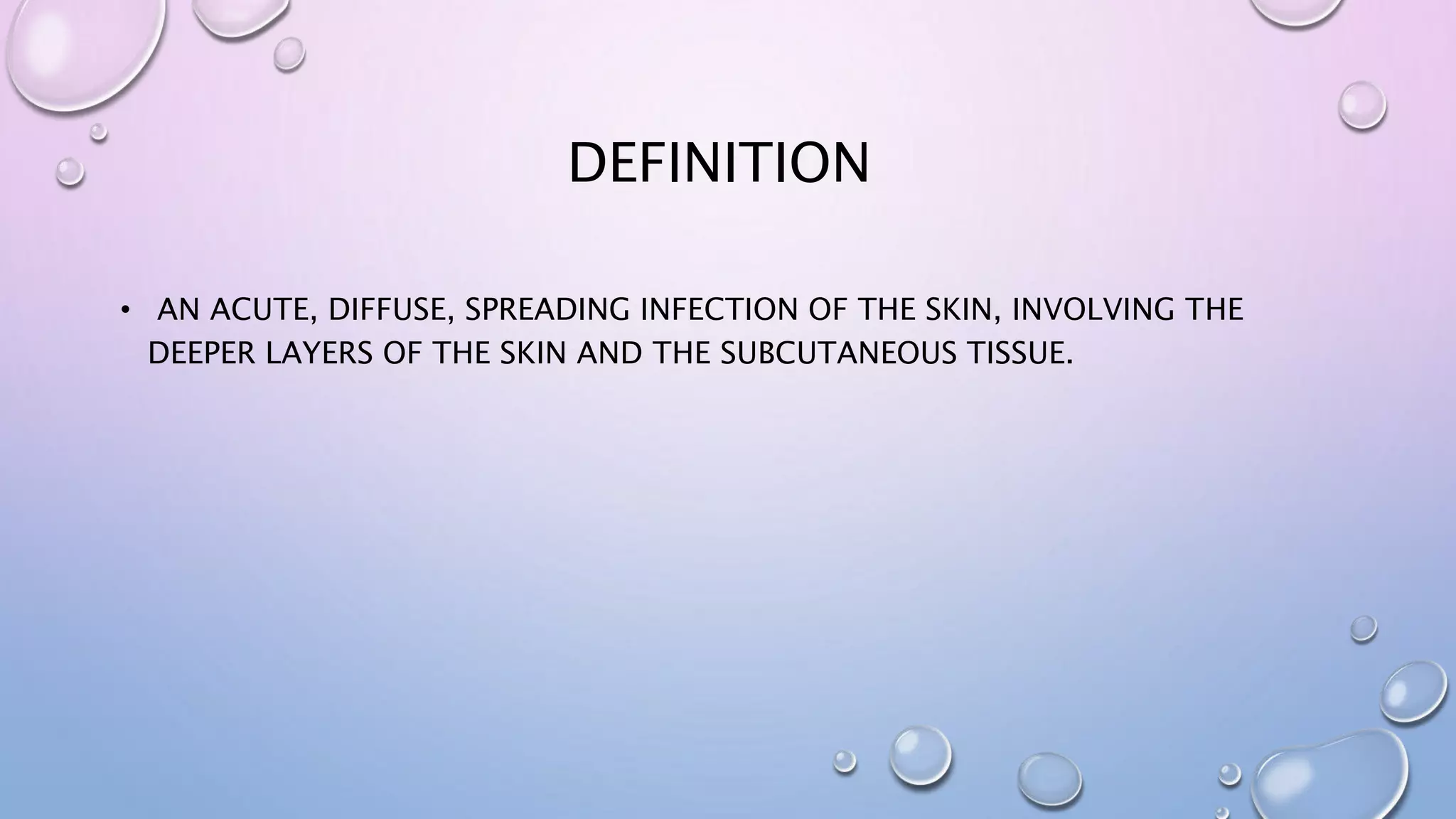 DEFINITION

• AN ACUTE, DIFFUSE, SPREADING INFECTION OF THE SKIN, INVOLVING THE DEEPER LAYERS OF THE SKIN AND THE SUBCUTANEOUS TISSUE.